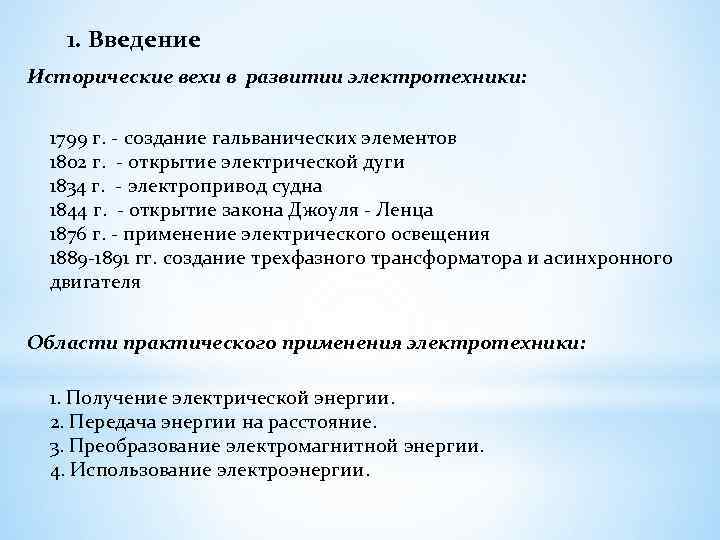 1. Введение

Исторические вехи в развитии электротехники:

1799 г. - создание гальванических элементов
1802 г. - открытие электрической дуги
1834 г. - электропривод судна
1844 г. - открытие закона Джоуля - Ленца
1876 г. - применение электрического освещения
1889-1891 гг. создание трехфазного трансформатора и асинхронного двигателя

Области практического применения электротехники:

1. Получение электрической энергии.
2. Передача энергии на расстояние.
3. Преобразование электромагнитной энергии.
4. Использование электроэнергии.